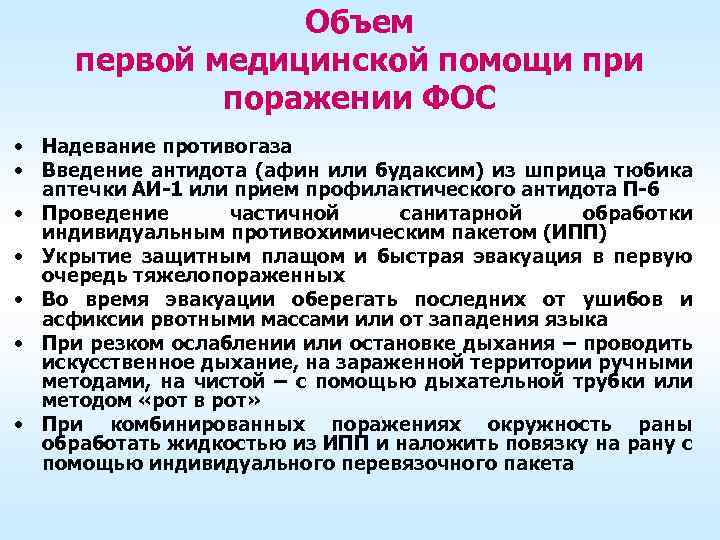 Объем
первой медицинской помощи при поражении ФОС

• Надевание противогаза
• Введение антидота (афин или будаксим) из шприца тюбика аптечки АИ-1 или прием профилактического антидота П-6
• Проведение частичной санитарной обработки индивидуальным противохимическим пакетом (ИПП)
• Укрытие защитным плащом и быстрая эвакуация в первую очередь тяжелопораженных
• Во время эвакуации оберегать последних от ушибов и асфиксии рвотными массами или от западения языка
• При резком ослаблении или остановке дыхания – проводить искусственное дыхание, на зараженной территории ручными методами, на чистой – с помощью дыхательной трубки или методом «рот в рот»
• При комбинированных поражениях окружность раны обработать жидкостью из ИПП и наложить повязку на рану с помощью индивидуального перевязочного пакета